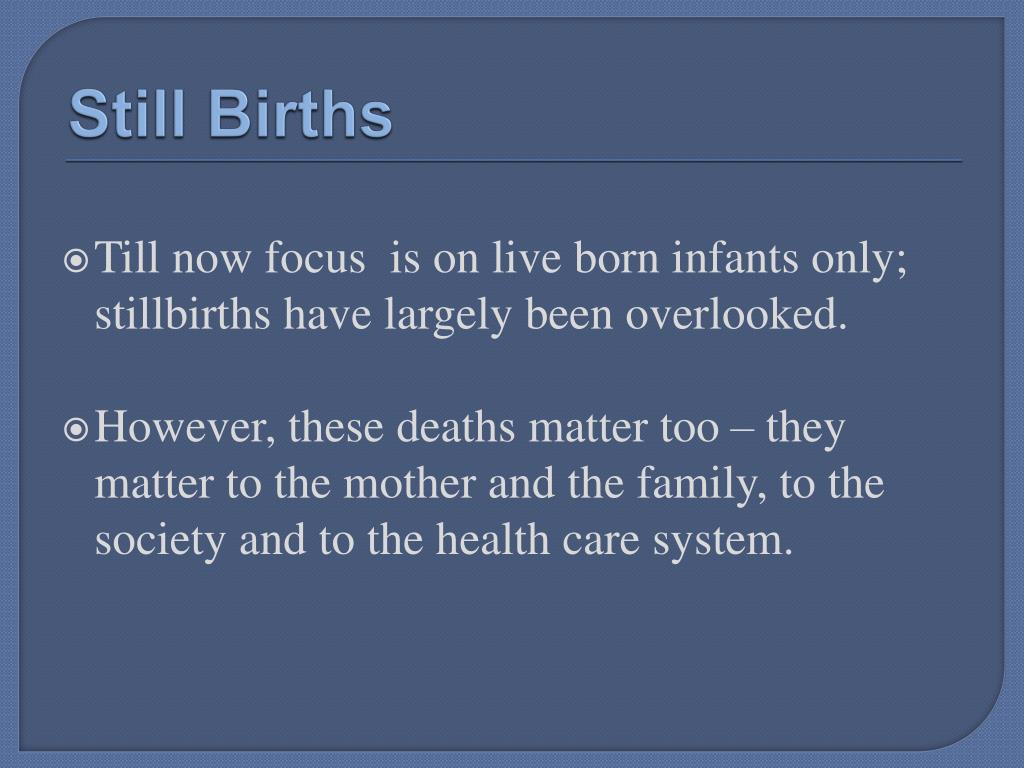 Still Births

Till now focus  is on live born infants only; stillbirths have largely been overlooked.

However, these deaths matter too – they matter to the mother and the family, to the society and to the health care system.